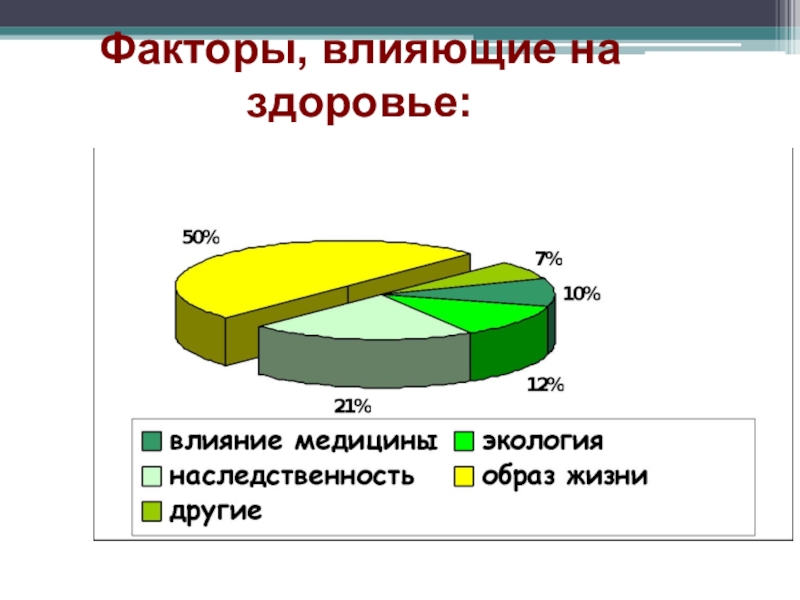 Факторы, влияющие на здоровье:

50%

7%

10%

12%

21%

влияние медицины
экология
наследственность
образ жизни
другие